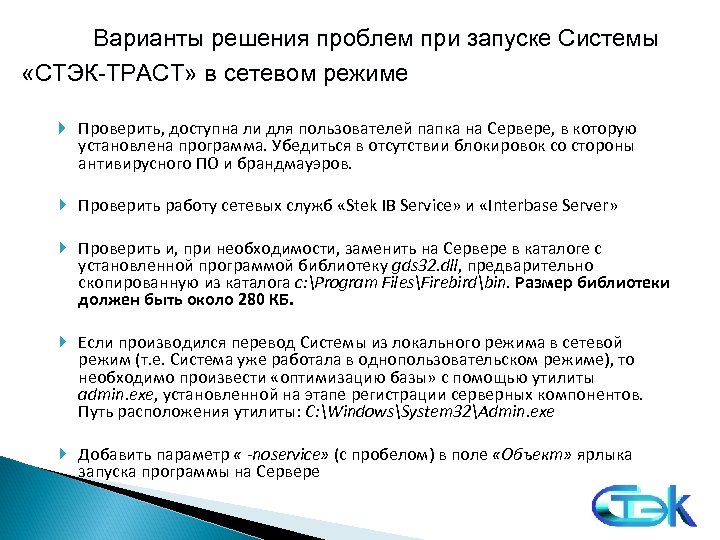 Варианты решения проблем при запуске Системы «СТЭК-ТРАСТ» в сетевом режиме

Проверить, доступна ли для пользователей папка на Сервере, в которую установлена программа. Убедиться в отсутствии блокировок со стороны антивирусного ПО и брандмауэров.

Проверить работу сетевых служб «Stek IB Service» и «Interbase Server»

Проверить и, при необходимости, заменить на Сервере в каталоге с установленной программой библиотеку gds32.dll, предварительно скопированную из каталога c:\Program Files\Firebird\bin. Размер библиотеки должен быть около 280 КБ.

Если производился перевод Системы из локального режима в сетевой режим (т.е. Система уже работала в однопользовательском режиме), то необходимо произвести «оптимизацию базы» с помощью утилиты admin.exe, установленной на этапе регистрации серверных компонентов. Путь расположения утилиты: C:\Windows\System32\Admin.exe

Добавить параметр « -noservice» (с пробелом) в поле «Объект» ярлыка запуска программы на Сервере

СТЭК